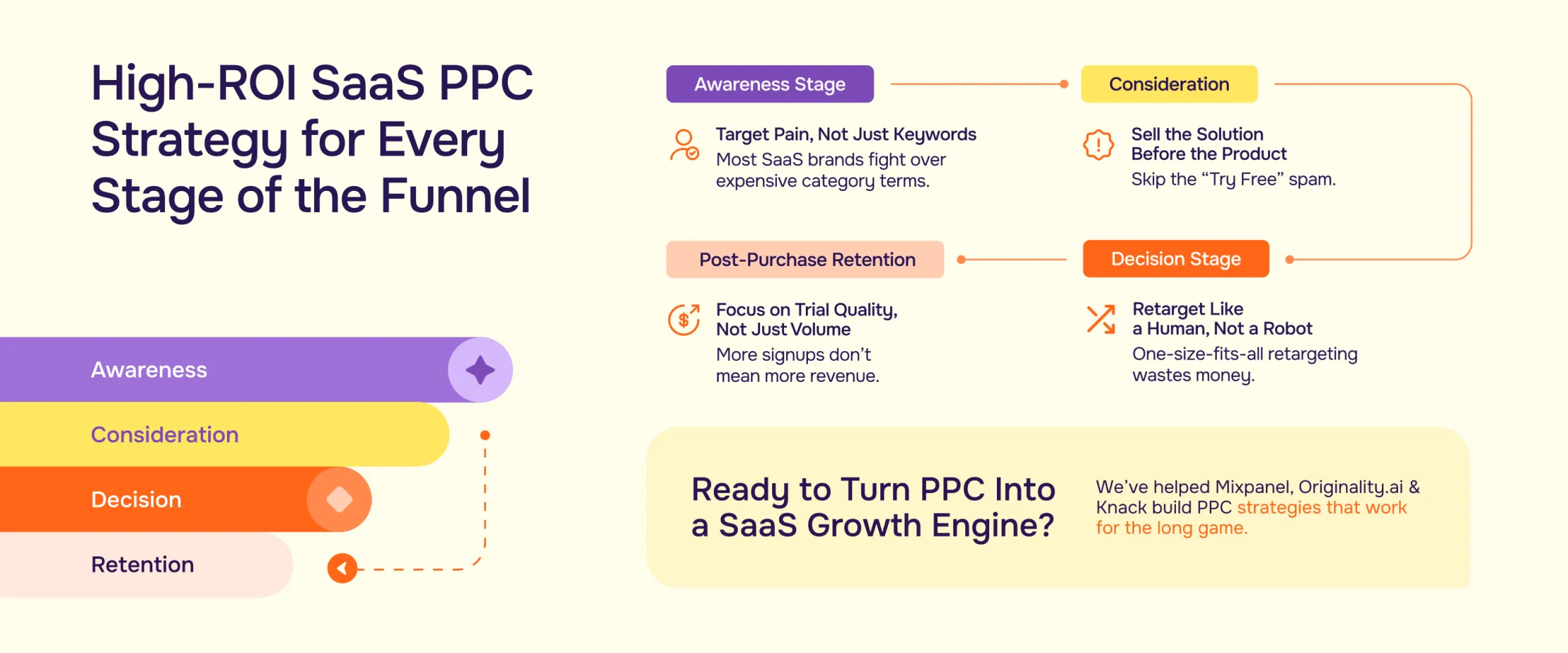 High-ROI SaaS PPC Strategy for Every Stage of the Funnel

Awareness

Consideration

Decision

Retention

Awareness Stage

Target Pain, Not Just Keywords
Most SaaS brands fight over expensive category terms.

Consideration

Sell the Solution Before the Product
Skip the “Try Free” spam.

Post-Purchase Retention

Focus on Trial Quality, Not Just Volume
More signups don’t mean more revenue.

Decision Stage

Retarget Like a Human, Not a Robot
One-size-fits-all retargeting wastes money.

Ready to Turn PPC Into a SaaS Growth Engine?

We’ve helped Mixpanel, Originality.ai & Knack build PPC strategies that work for the long game.